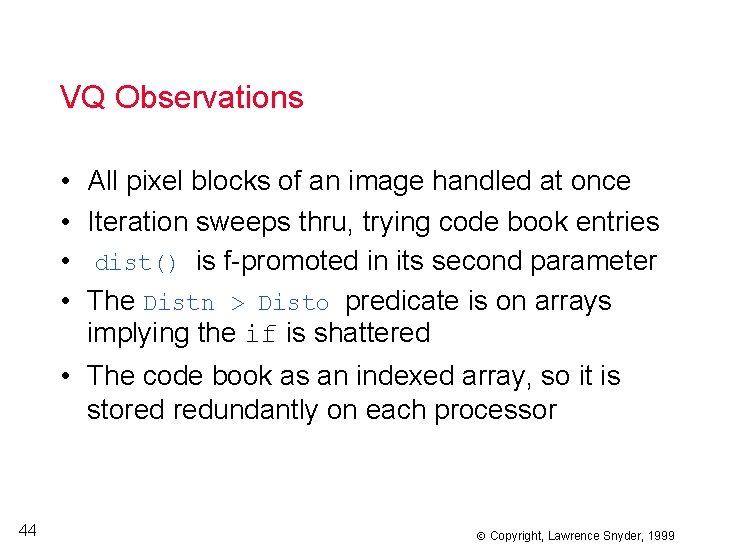 VQ Observations

• All pixel blocks of an image handled at once
• Iteration sweeps thru, trying code book entries
• dist() is f-promoted in its second parameter
• The Distn > Disto predicate is on arrays implying the if is shattered
• The code book as an indexed array, so it is stored redundantly on each processor

44

© Copyright, Lawrence Snyder, 1999